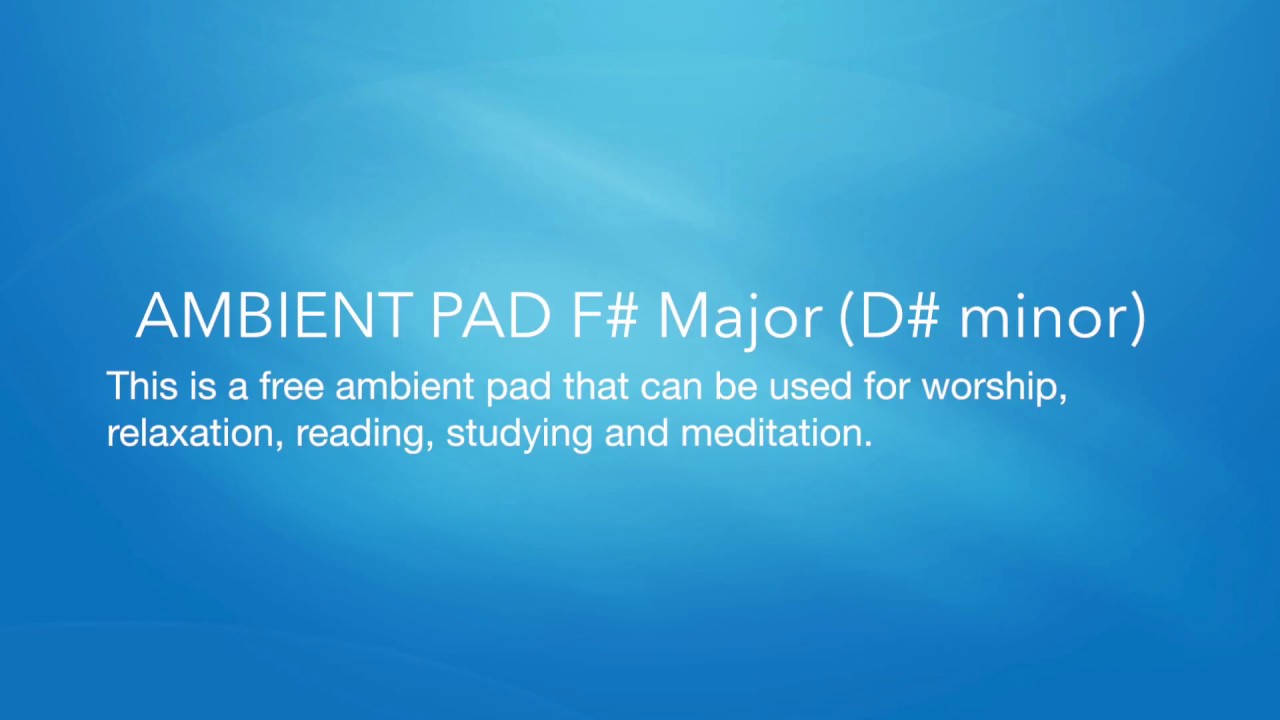 AMBIENT PAD F# Major (D# minor)

This is a free ambient pad that can be used for worship, relaxation, reading, studying and meditation.